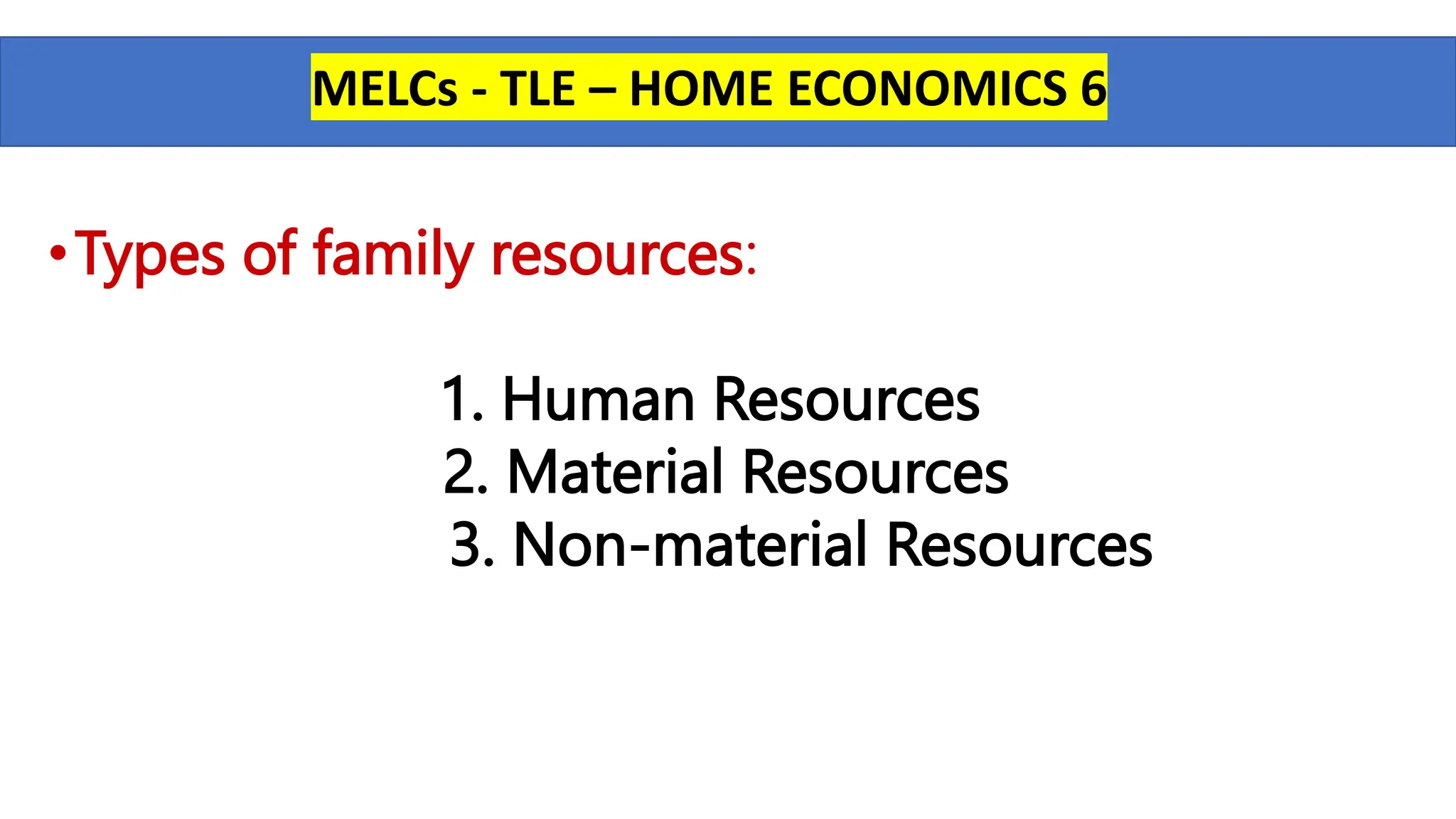 MELCs - TLE – HOME ECONOMICS 6

• Types of family resources:

1. Human Resources
2. Material Resources
3. Non-material Resources